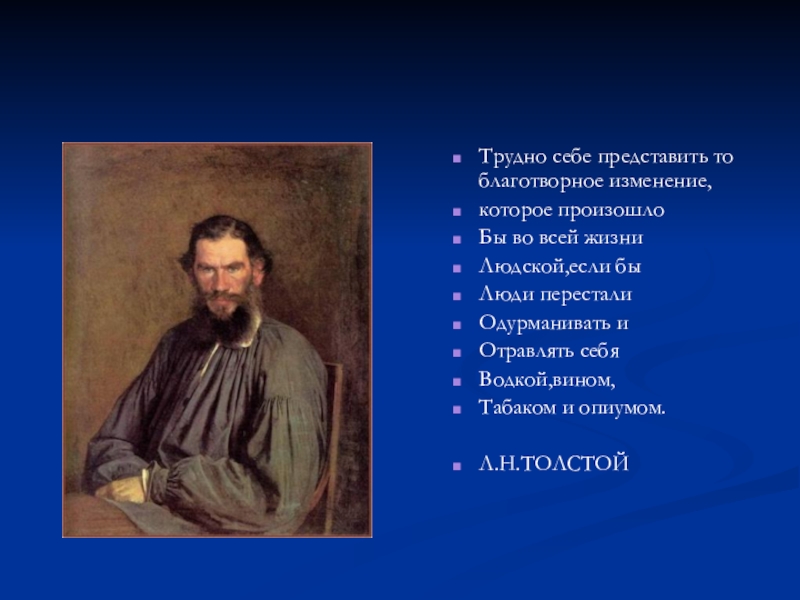 Трудно себе представить то благотворное изменение,

которое произошло

Бы во всей жизни

Людской,если бы

Люди перестали

Одурманивать и

Отравлять себя

Водкой,вином,

Табаком и опиумом.

Л.Н.ТОЛСТОЙ